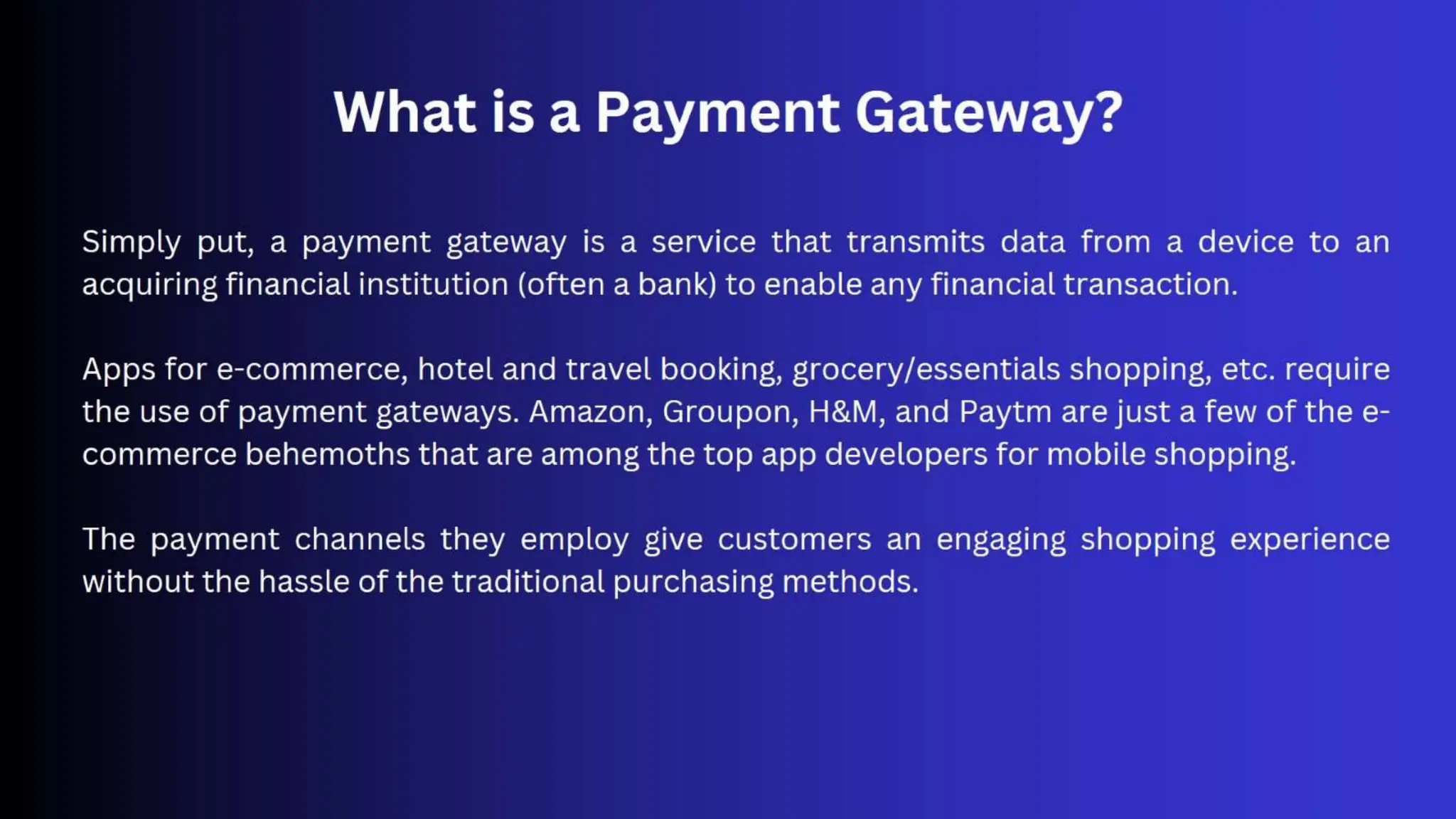 What is a Payment Gateway?

Simply put, a payment gateway is a service that transmits data from a device to an acquiring financial institution (often a bank) to enable any financial transaction.

Apps for e-commerce, hotel and travel booking, grocery/essentials shopping, etc. require the use of payment gateways. Amazon, Groupon, H&M, and Paytm are just a few of the e-commerce behemoths that are among the top app developers for mobile shopping.

The payment channels they employ give customers an engaging shopping experience without the hassle of the traditional purchasing methods.